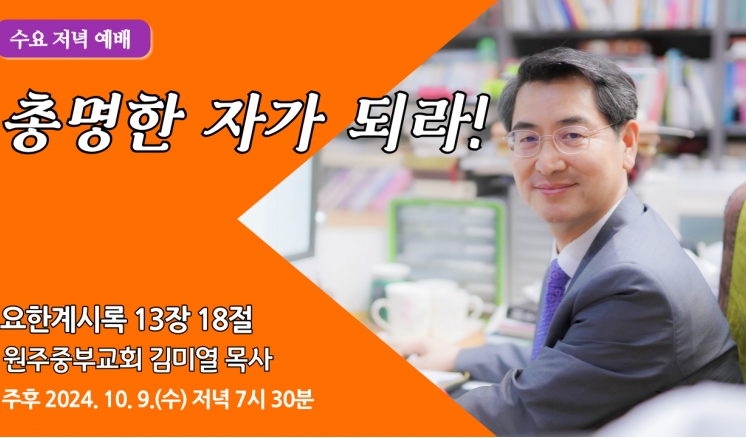 수요 저녁 예배

총명한 자가 되라!

요한계시록 13장 18절
원주중부교회 김미열 목사
주후 2024. 10. 9.(수) 저녁 7시 30분